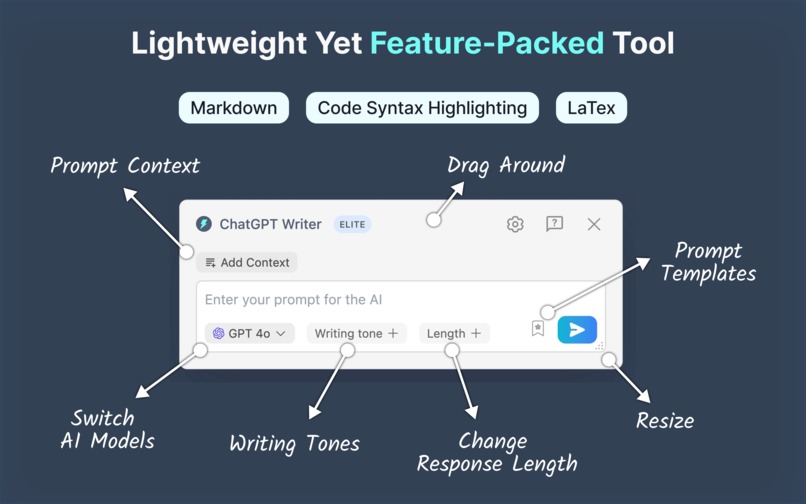 Lightweight Yet Feature-Packed Tool

Markdown

Code Syntax Highlighting

LaTex

Prompt Context

Drag Around

ChatGPT Writer ELITE

Add Context

Enter your prompt for the AI

GPT 4o

Writing tone +

Length +

Prompt Templates

Switch AI Models

Writing Tones

Change Response Length

Resize